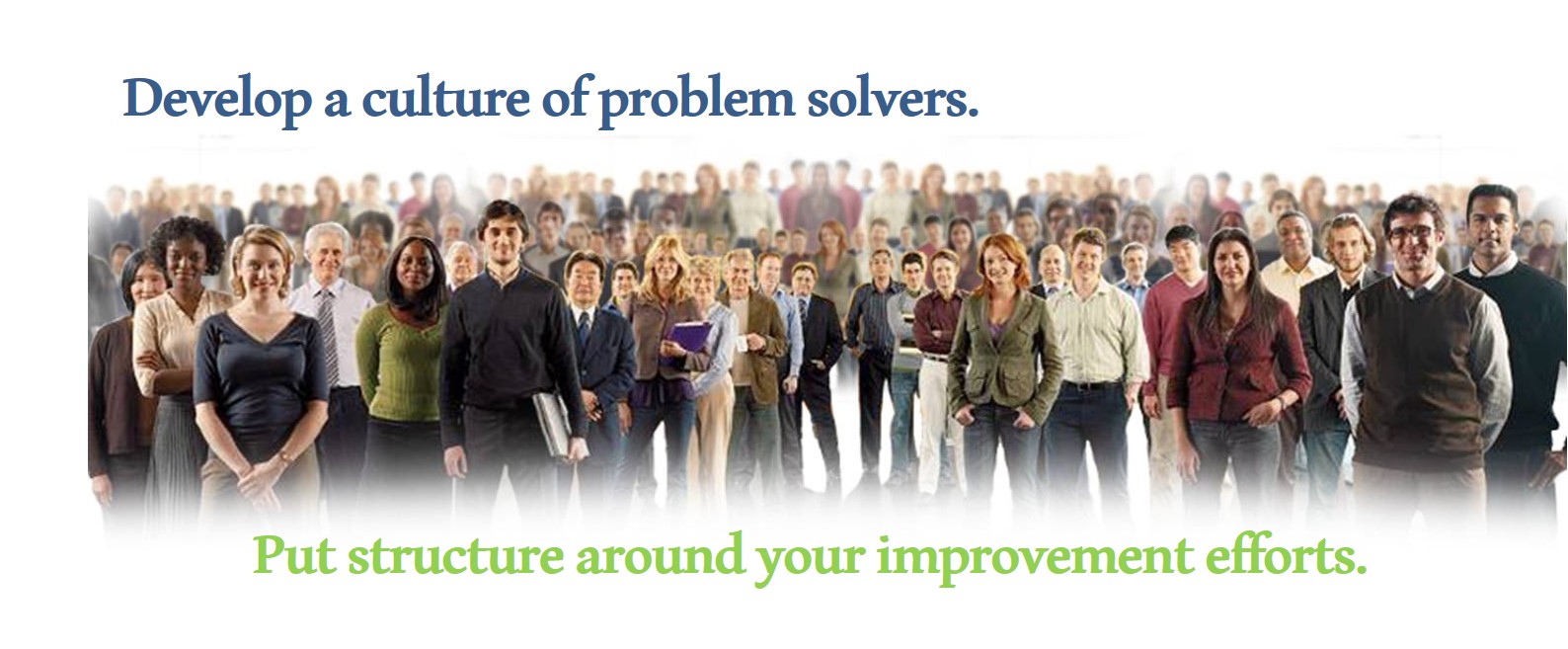 Develop a culture of problem solvers.

Put structure around your improvement efforts.